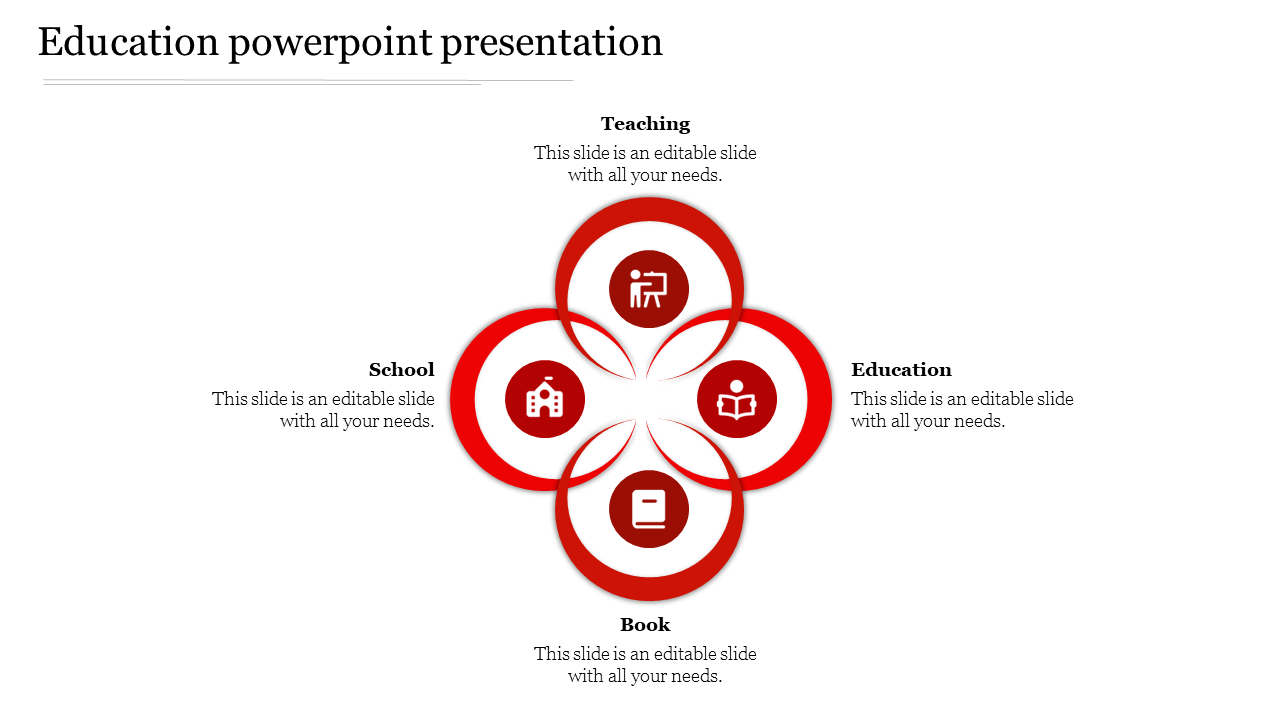 Education powerpoint presentation

Teaching
This slide is an editable slide with all your needs.

School
This slide is an editable slide with all your needs.

Education
This slide is an editable slide with all your needs.

Book
This slide is an editable slide with all your needs.